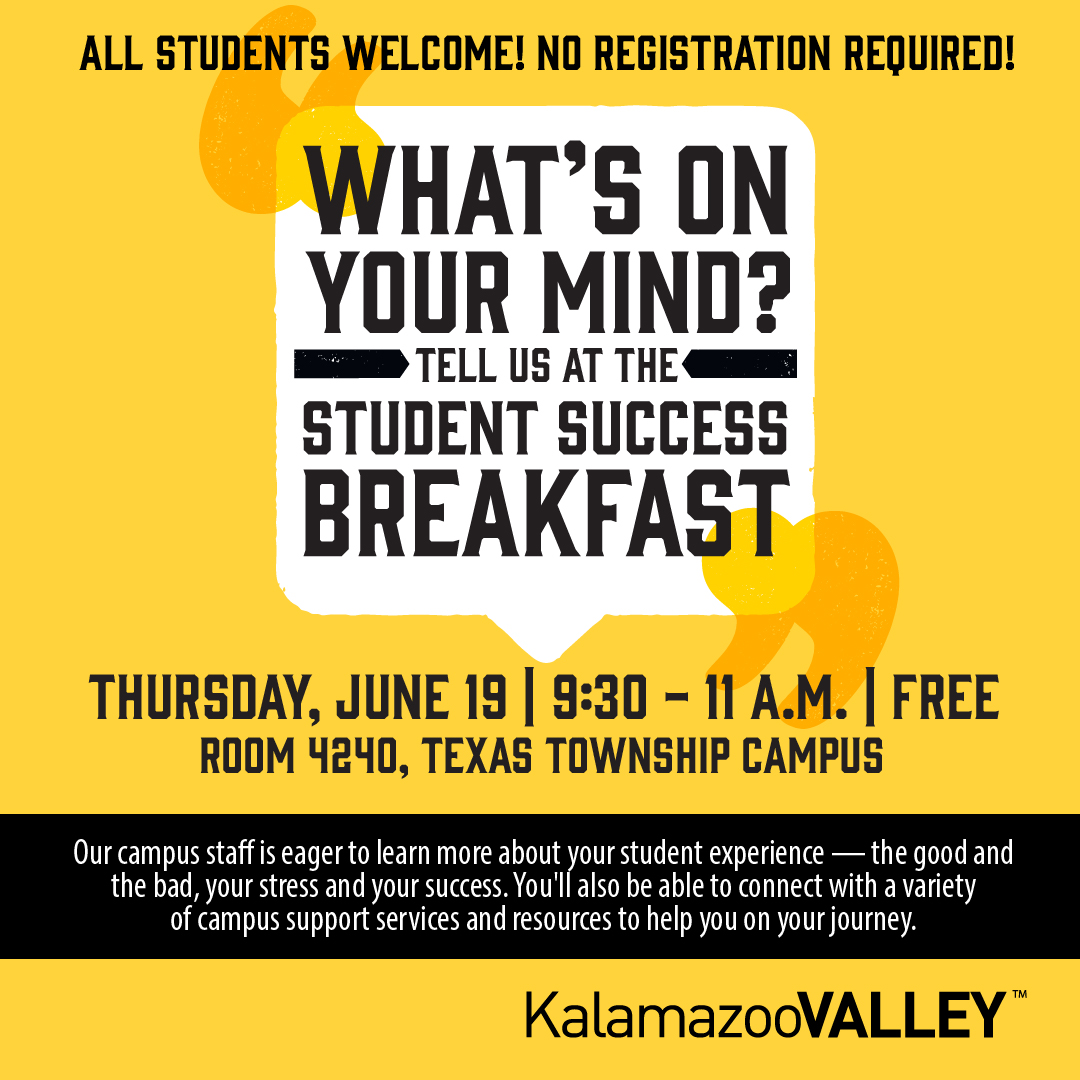 ALL STUDENTS WELCOME! NO REGISTRATION REQUIRED!

WHAT'S ON YOUR MIND?

TELL US AT THE

STUDENT SUCCESS BREAKFAST

THURSDAY, JUNE 19 | 9:30 – 11 A.M. | FREE

ROOM 4240, TEXAS TOWNSHIP CAMPUS

Our campus staff is eager to learn more about your student experience — the good and the bad, your stress and your success. You'll also be able to connect with a variety of campus support services and resources to help you on your journey.

KalamazooVALLEY™